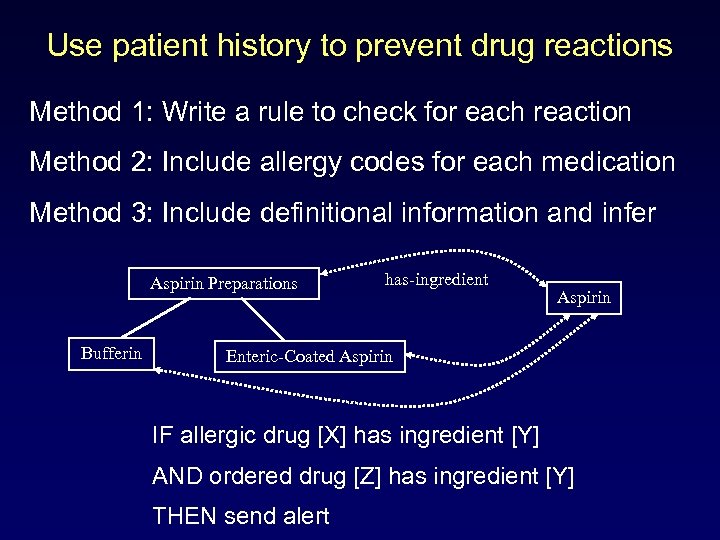 Use patient history to prevent drug reactions

Method 1: Write a rule to check for each reaction

Method 2: Include allergy codes for each medication

Method 3: Include definitional information and infer

Aspirin Preparations

has-ingredient

Aspirin

Bufferin

Enteric-Coated Aspirin

IF allergic drug [X] has ingredient [Y]

AND ordered drug [Z] has ingredient [Y]

THEN send alert